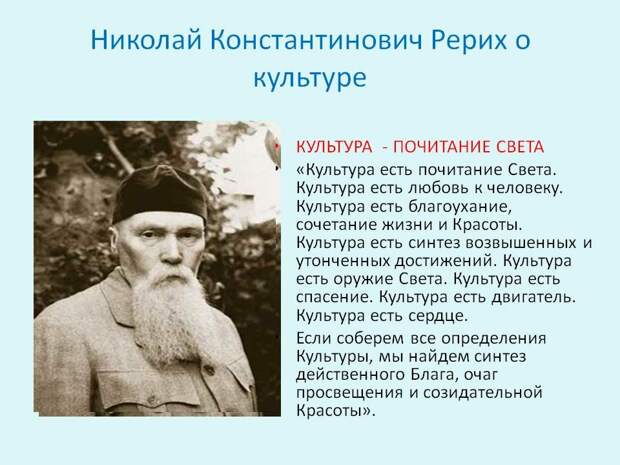 Николай Константинович Рерих о культуре

КУЛЬТУРА - ПОЧИТАНИЕ СВЕТА

«Культура есть почитание Света. Культура есть любовь к человеку. Культура есть благоухание, сочетание жизни и Красоты. Культура есть синтез возвышенных и утонченных достижений. Культура есть оружие Света. Культура есть спасение. Культура есть двигатель. Культура есть сердце.

Если соберем все определения Культуры, мы найдем синтез действенного Блага, очаг просвещения и созидательной Красоты».